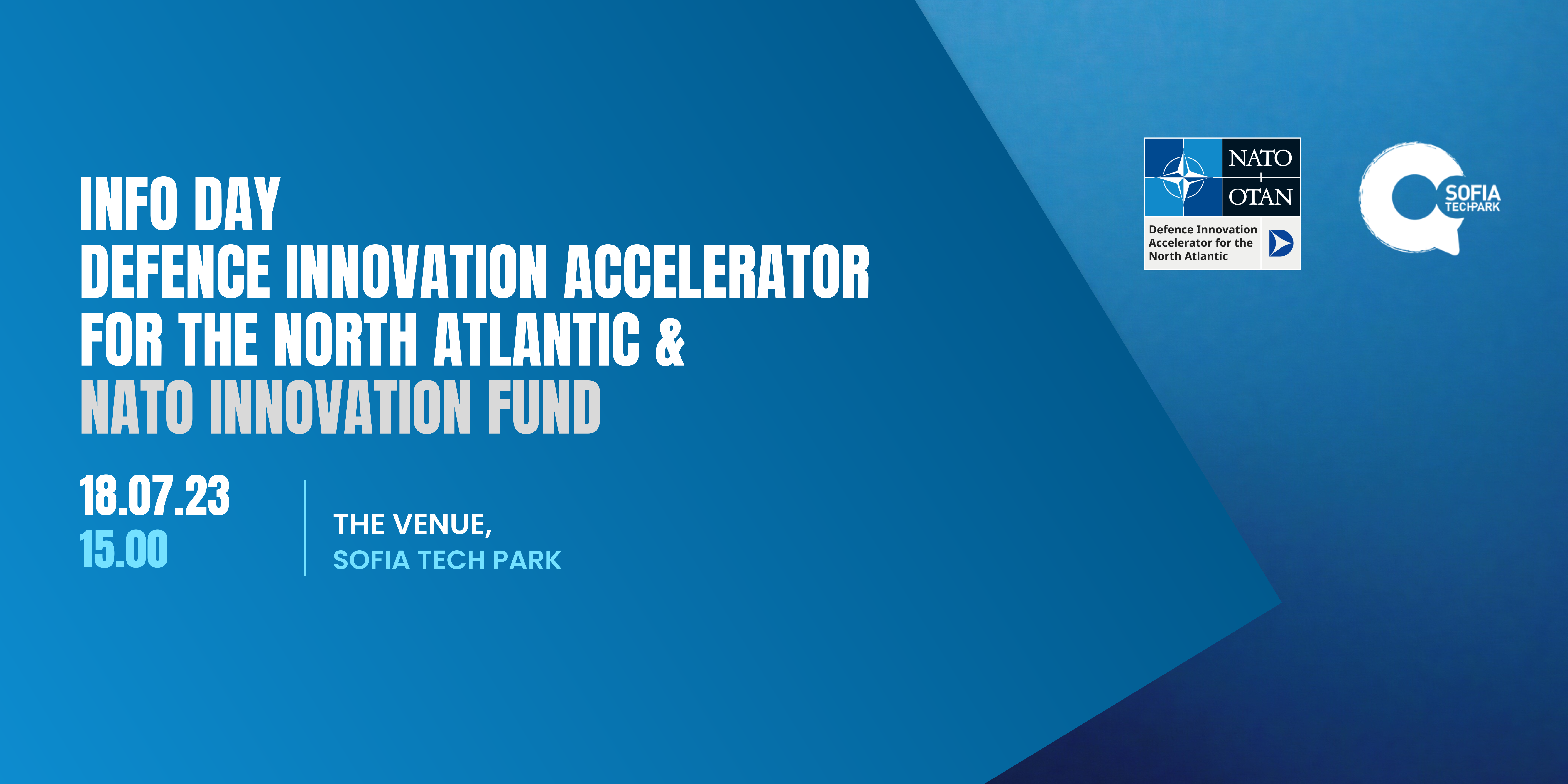 INFO DAY
DEFENCE INNOVATION ACCELERATOR FOR THE NORTH ATLANTIC &
NATO INNOVATION FUND

18.07.23
15.00

THE VENUE,
SOFIA TECH PARK

NATO
OTAN
Defence Innovation Accelerator for the North Atlantic

SOFIA TECHPARK